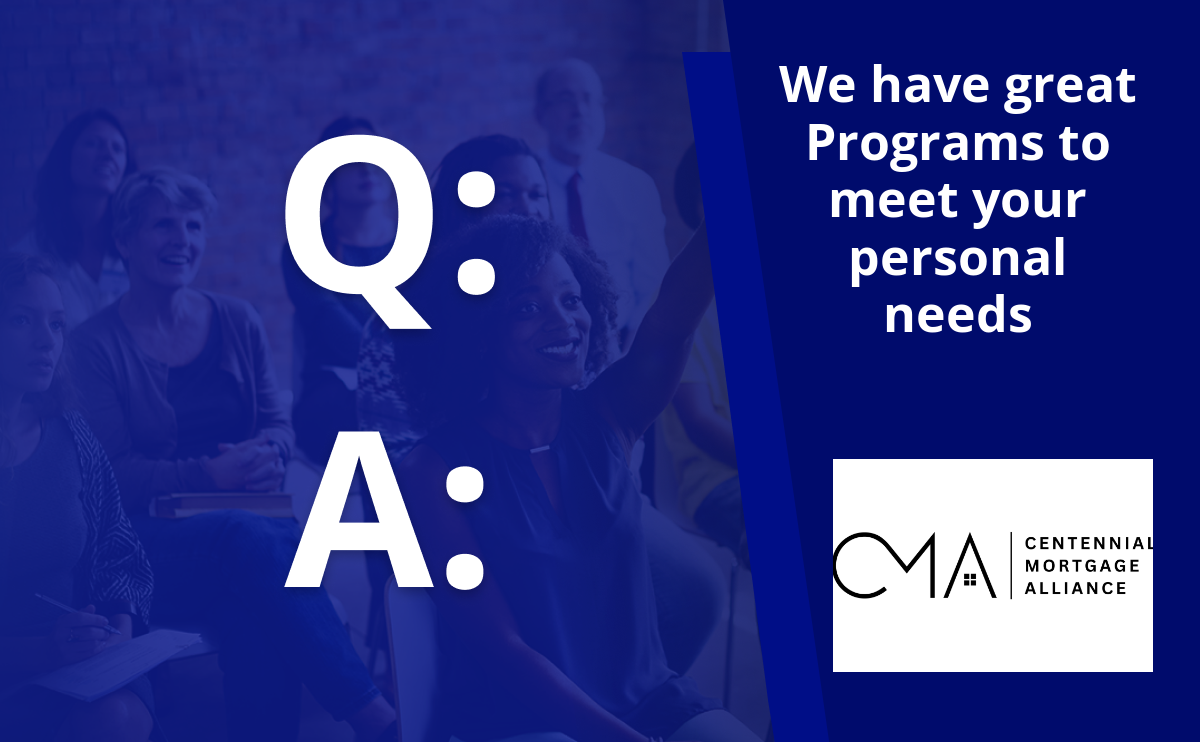 Q:

A:

We have great Programs to meet your personal needs

CMA

CENTENNIAL
MORTGAGE
ALLIANCE